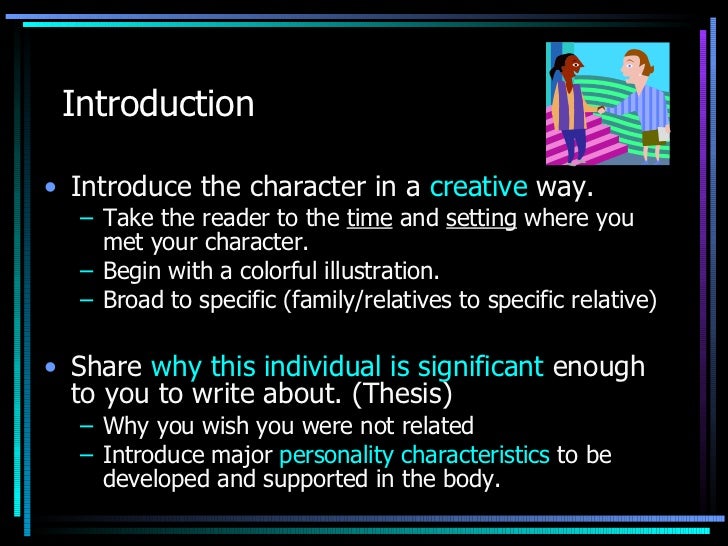 Introduction

• Introduce the character in a creative way.
– Take the reader to the time and setting where you met your character.
– Begin with a colorful illustration.
– Broad to specific (family/relatives to specific relative)

• Share why this individual is significant enough to you to write about. (Thesis)
– Why you wish you were not related
– Introduce major personality characteristics to be developed and supported in the body.